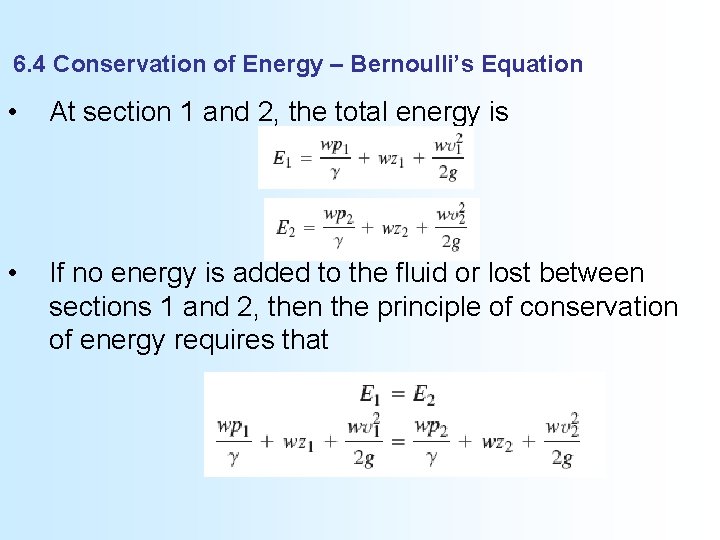 6.4 Conservation of Energy – Bernoulli's Equation

• At section 1 and 2, the total energy is

$E_1 = \frac{wp_1}{\gamma} + wz_1 + \frac{wv_1^2}{2g}$

$E_2 = \frac{wp_2}{\gamma} + wz_2 + \frac{wv_2^2}{2g}$

• If no energy is added to the fluid or lost between sections 1 and 2, then the principle of conservation of energy requires that

$E_1 = E_2$

$\frac{wp_1}{\gamma} + wz_1 + \frac{wv_1^2}{2g} = \frac{wp_2}{\gamma} + wz_2 + \frac{wv_2^2}{2g}$